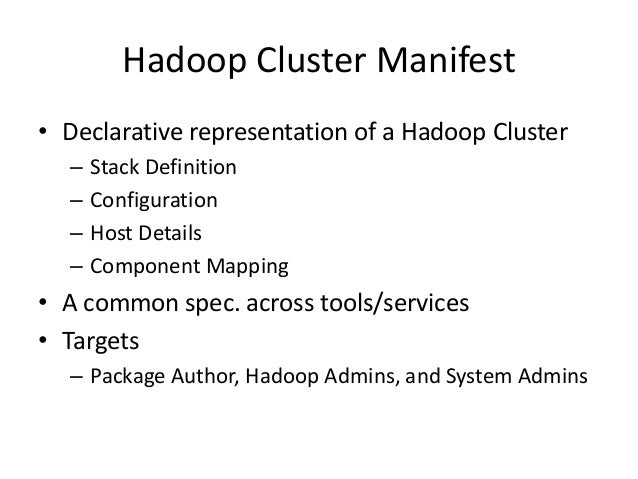 Hadoop Cluster Manifest

• Declarative representation of a Hadoop Cluster
– Stack Definition
– Configuration
– Host Details
– Component Mapping
• A common spec. across tools/services
• Targets
– Package Author, Hadoop Admins, and System Admins